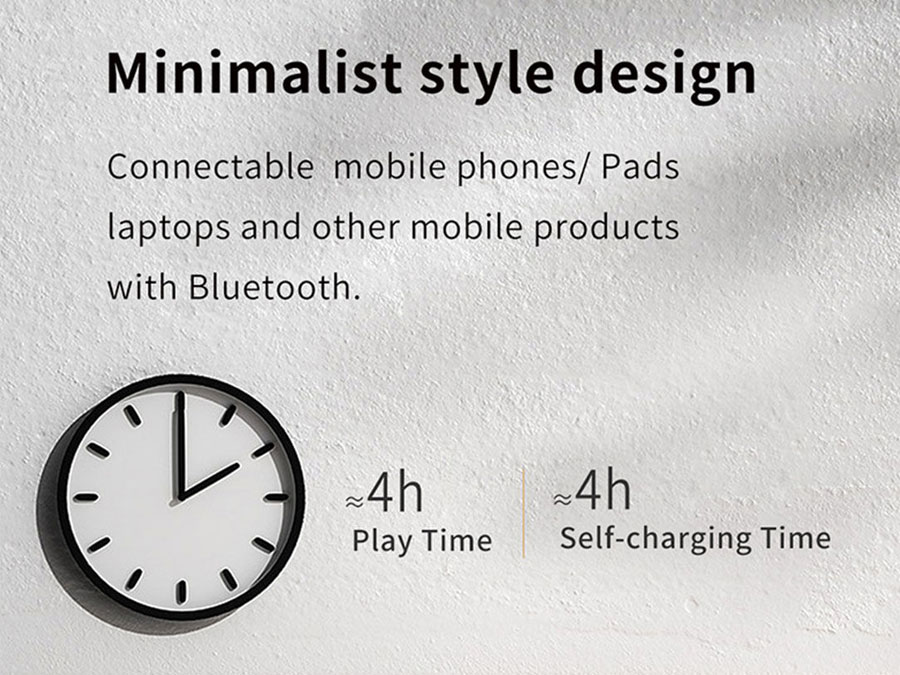 Minimalist style design

Connectable  mobile phones/ Pads laptops and other mobile products with Bluetooth.

≈4h
Play Time

≈4h
Self-charging Time